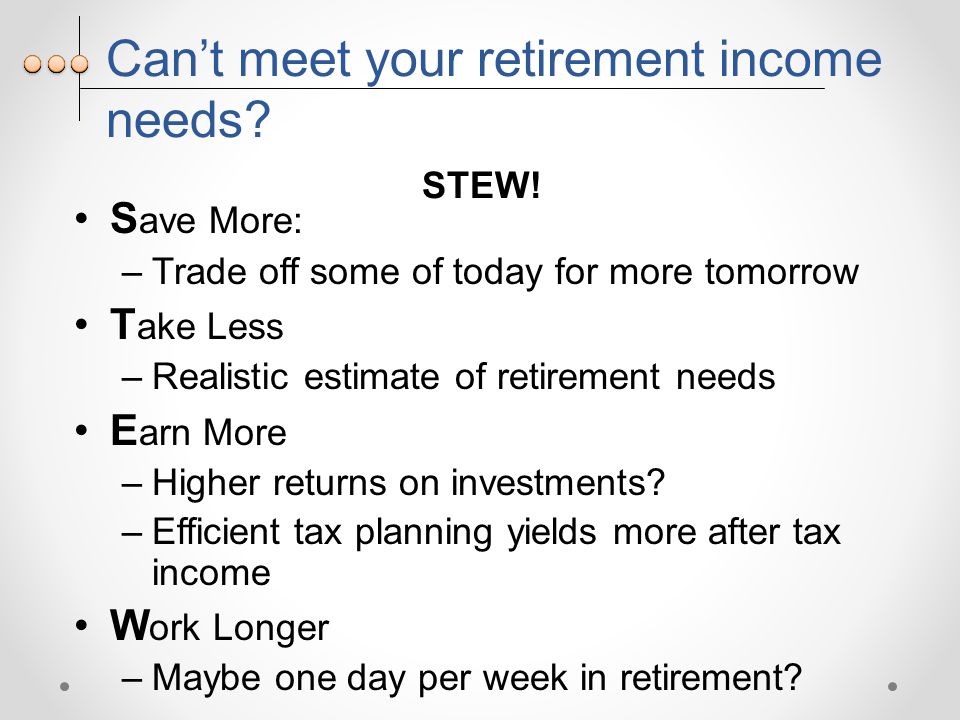 Can’t meet your retirement income needs?

STEW!

• Save More:
– Trade off some of today for more tomorrow
• Take Less
– Realistic estimate of retirement needs
• Earn More
– Higher returns on investments?
– Efficient tax planning yields more after tax income
• Work Longer
– Maybe one day per week in retirement?